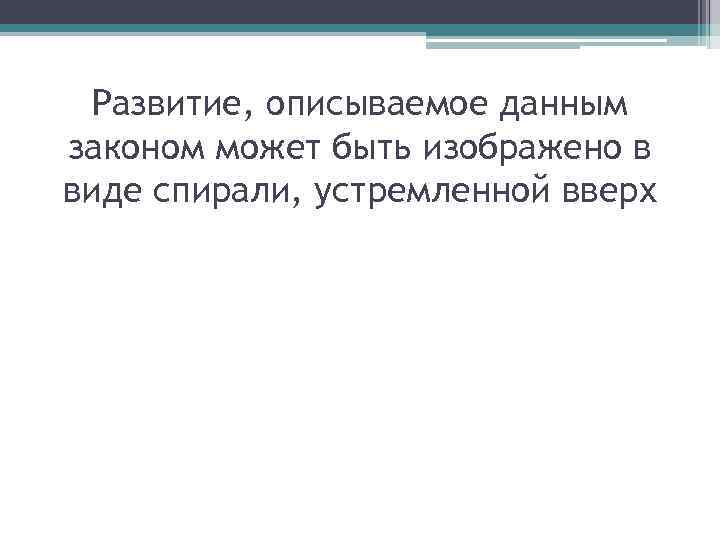 Развитие, описываемое данным законом может быть изображено в виде спирали, устремленной вверх